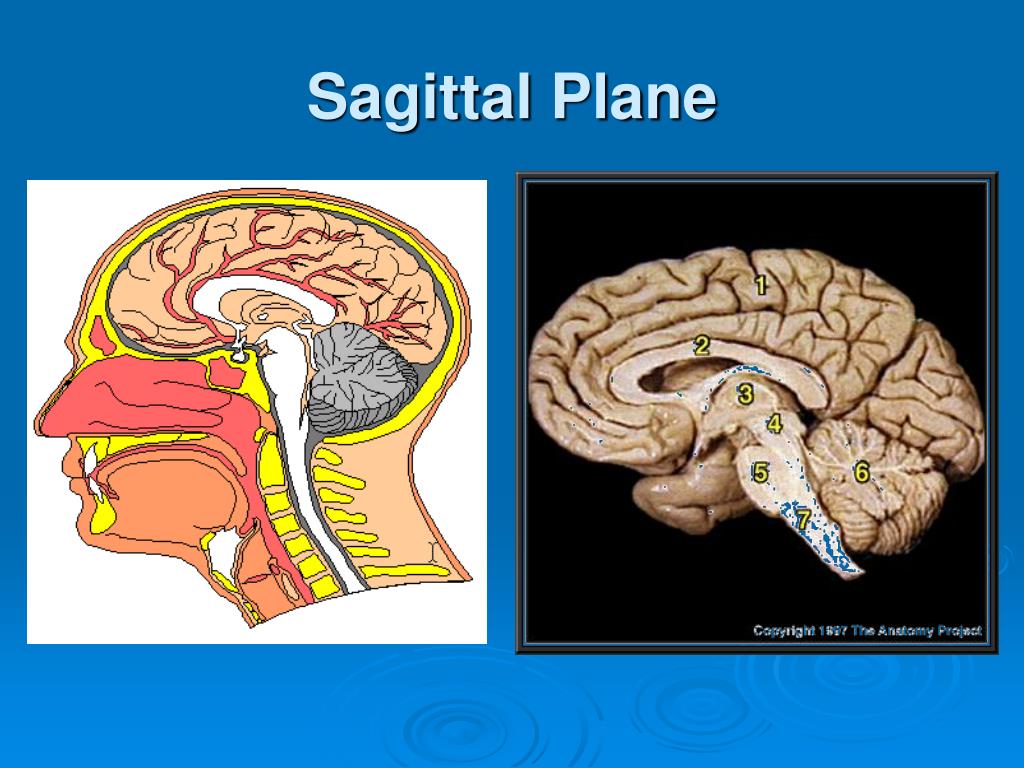 Sagittal Plane

1
2
3
4
5
6
7

Copyright 1997 The Anatomy Project